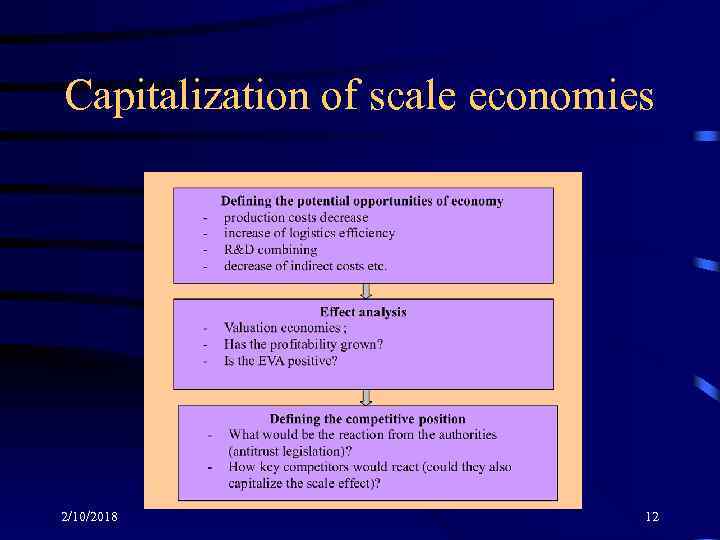 Capitalization of scale economies

Defining the potential opportunities of economy
- production costs decrease
- increase of logistics efficiency
- R&D combining
- decrease of indirect costs etc.

Effect analysis
- Valuation economies ;
- Has the profitability grown?
- Is the EVA positive?

Defining the competitive position
- What would be the reaction from the authorities (antitrust legislation)?
- How key competitors would react (could they also capitalize the scale effect)?

2/10/2018

12